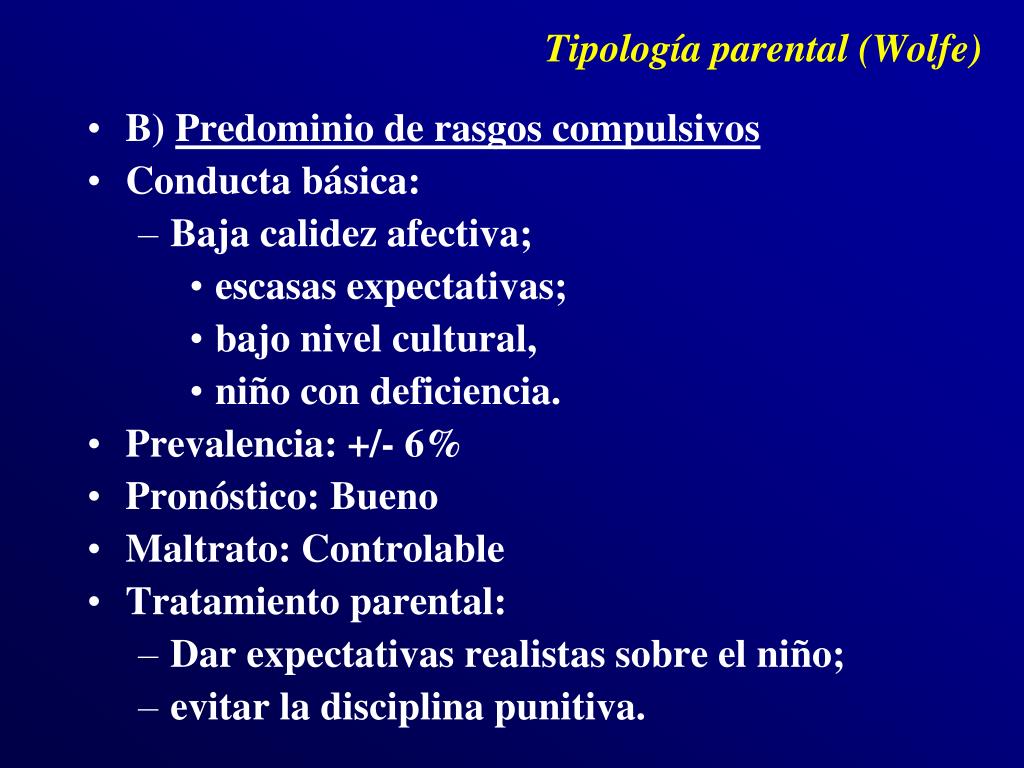 Tipología parental (Wolfe)

• B) Predominio de rasgos compulsivos
• Conducta básica:
– Baja calidez afectiva;
• escasas expectativas;
• bajo nivel cultural,
• niño con deficiencia.
• Prevalencia: +/- 6%
• Pronóstico: Bueno
• Maltrato: Controlable
• Tratamiento parental:
– Dar expectativas realistas sobre el niño;
– evitar la disciplina punitiva.